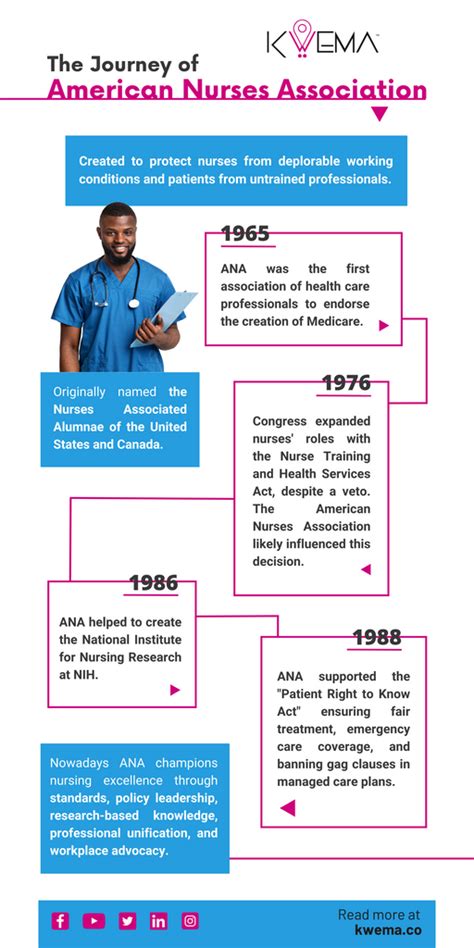 KWEMA

The Journey of
American Nurses Association

Created to protect nurses from deplorable working conditions and patients from untrained professionals.

1965

ANA was the first association of health care professionals to endorse the creation of Medicare.

Originally named the Nurses Associated Alumnae of the United States and Canada.

1976

Congress expanded nurses' roles with the Nurse Training and Health Services Act, despite a veto. The American Nurses Association likely influenced this decision.

1986

ANA helped to create the National Institute for Nursing Research at NIH.

1988

ANA supported the "Patient Right to Know Act" ensuring fair treatment, emergency care coverage, and banning gag clauses in managed care plans.

Nowadays ANA champions nursing excellence through standards, policy leadership, research-based knowledge, professional unification, and workplace advocacy.

Read more at
kwema.co